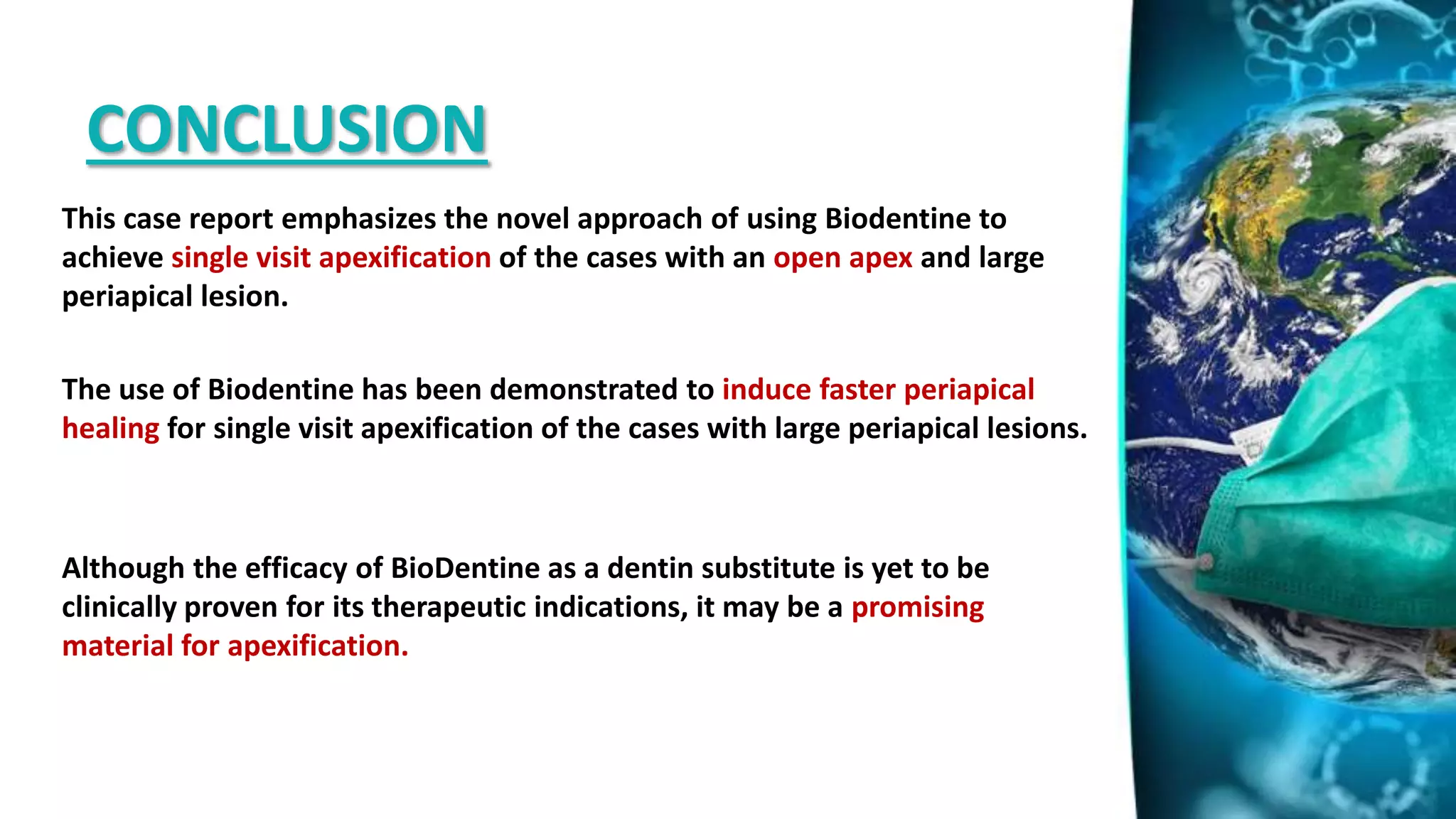 CONCLUSION

This case report emphasizes the novel approach of using Biodentine to achieve single visit apexification of the cases with an open apex and large periapical lesion.

The use of Biodentine has been demonstrated to induce faster periapical healing for single visit apexification of the cases with large periapical lesions.

Although the efficacy of BioDentine as a dentin substitute is yet to be clinically proven for its therapeutic indications, it may be a promising material for apexification.